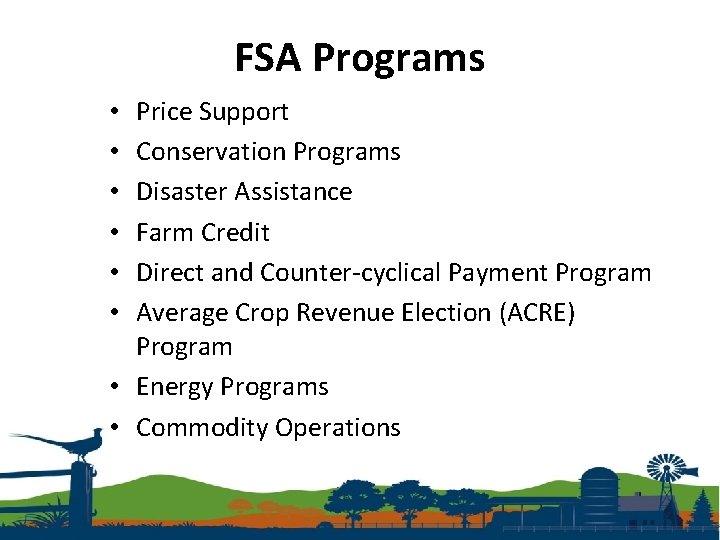 FSA Programs

• Price Support
• Conservation Programs
• Disaster Assistance
• Farm Credit
• Direct and Counter-cyclical Payment Program
• Average Crop Revenue Election (ACRE) Program
• Energy Programs
• Commodity Operations